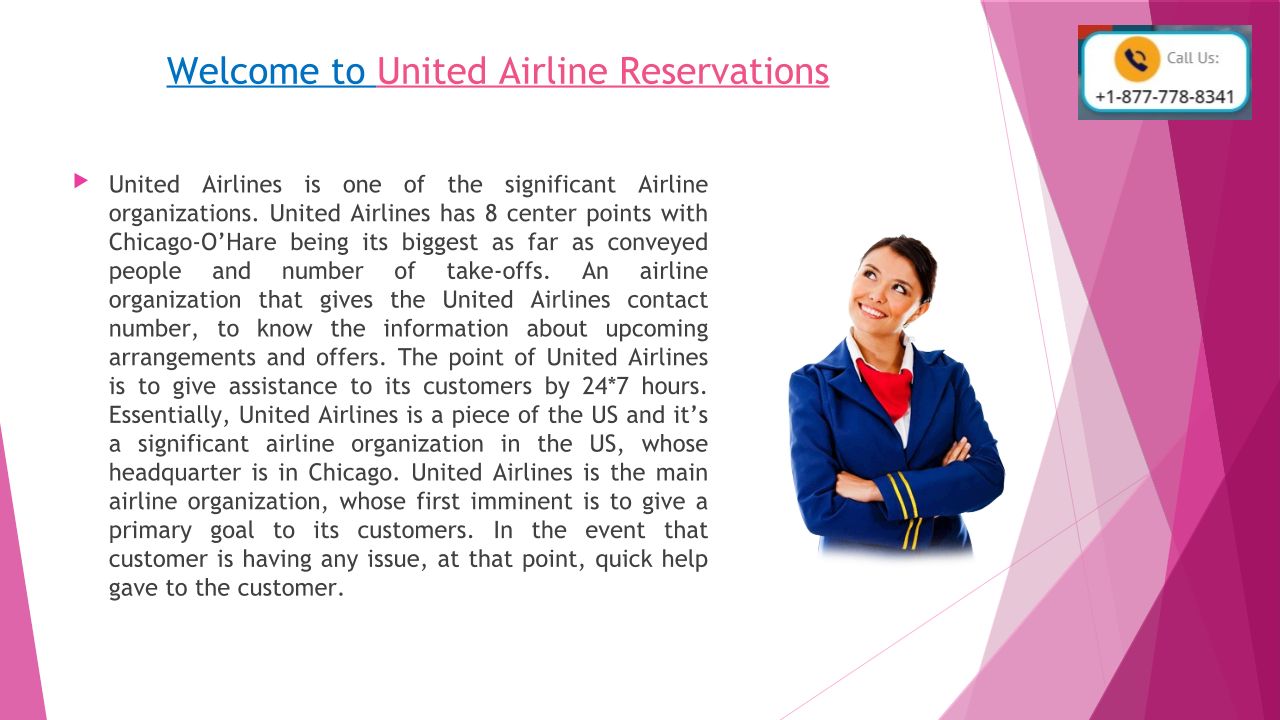 Welcome to United Airline Reservations

Call Us:
+1-877-778-8341

United Airlines is one of the significant Airline organizations. United Airlines has 8 center points with Chicago-O'Hare being its biggest as far as conveyed people and number of take-offs. An airline organization that gives the United Airlines contact number, to know the information about upcoming arrangements and offers. The point of United Airlines is to give assistance to its customers by 24*7 hours. Essentially, United Airlines is a piece of the US and it's a significant airline organization in the US, whose headquarter is in Chicago. United Airlines is the main airline organization, whose first imminent is to give a primary goal to its customers. In the event that customer is having any issue, at that point, quick help gave to the customer.